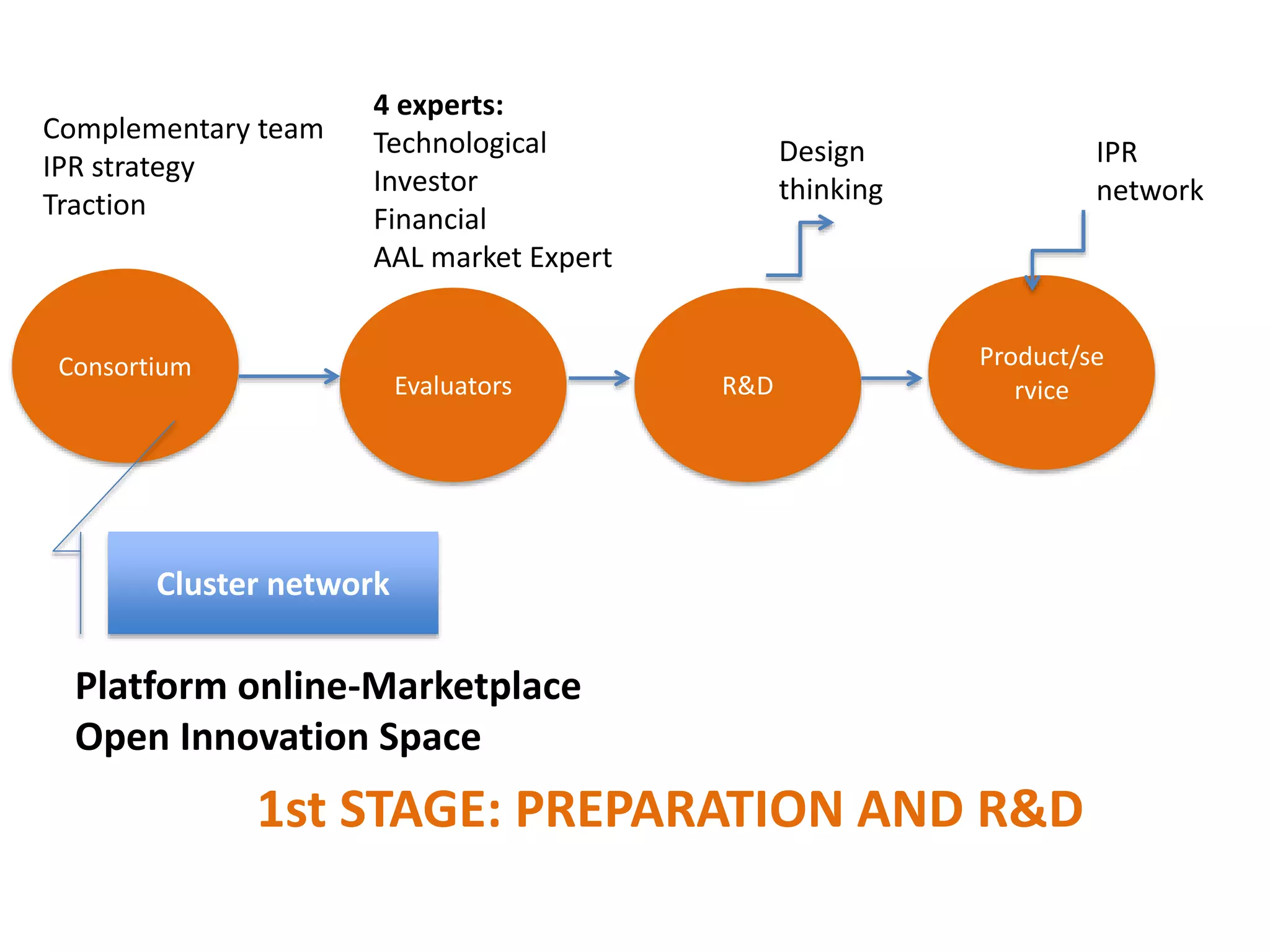 Complementary team
IPR strategy
Traction

4 experts:
Technological
Investor
Financial
AAL market Expert

Design thinking

IPR network

Consortium

Evaluators

R&D

Product/service

Cluster network

Platform online-Marketplace
Open Innovation Space

1st STAGE: PREPARATION AND R&D